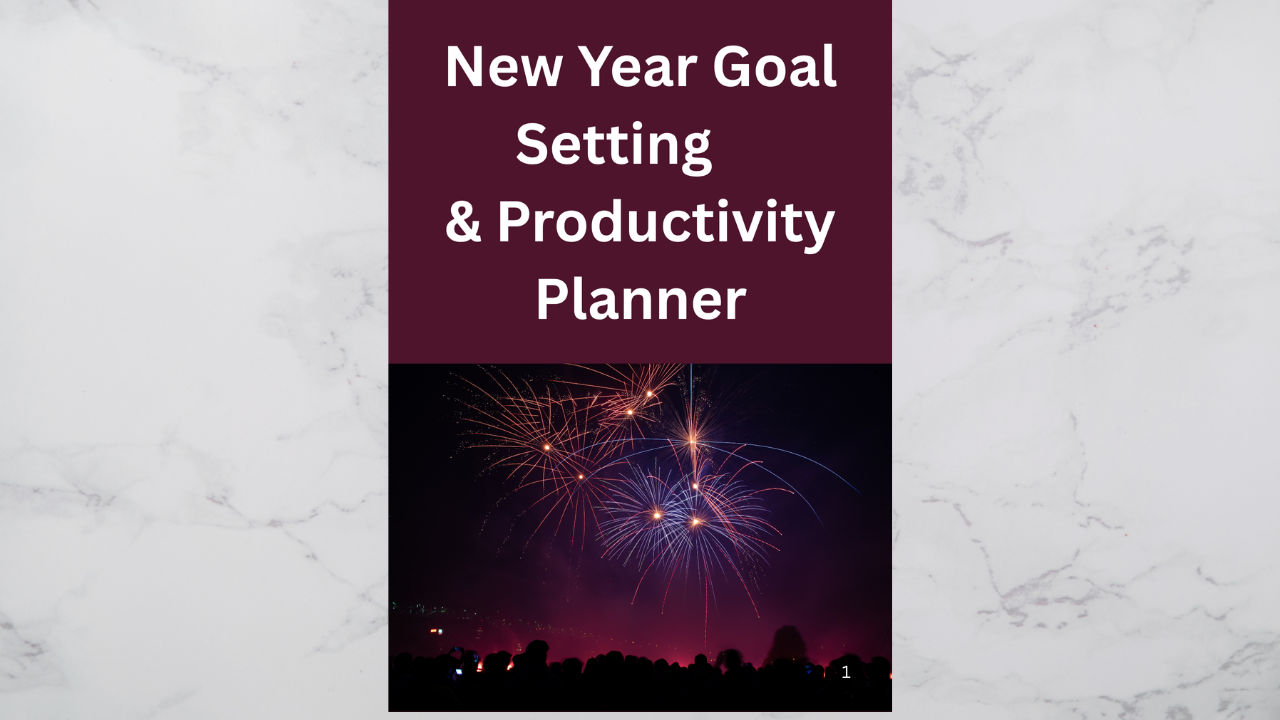 New Year Goal Setting & Productivity Planner

1